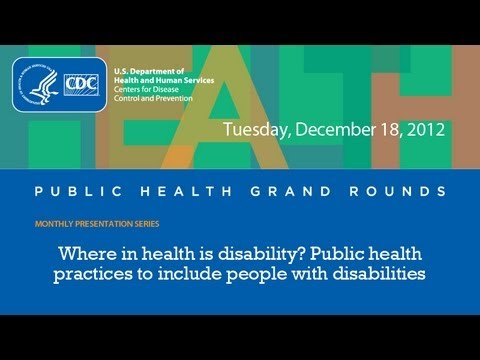 CDC

U.S. Department of Health and Human Services
Centers for Disease Control and Prevention

Tuesday, December 18, 2012

PUBLIC HEALTH GRAND ROUNDS

MONTHLY PRESENTATION SERIES

Where in health is disability? Public health practices to include people with disabilities